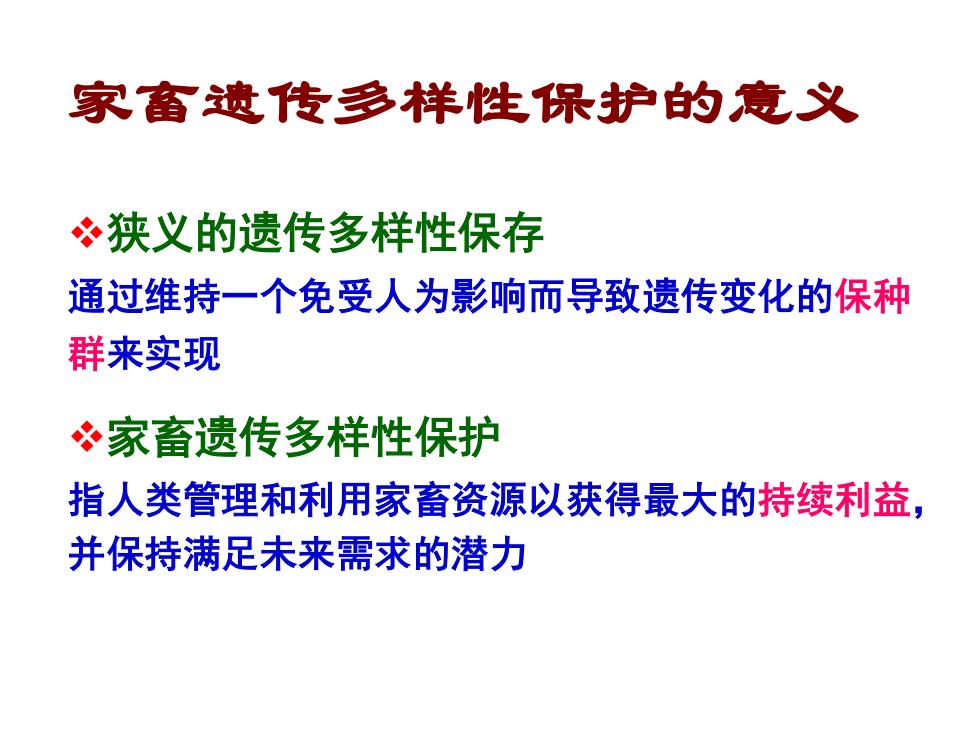 家畜遗传多样性保护的意义

❖狭义的遗传多样性保存

通过维持一个免受人为影响而导致遗传变化的保种群来实现

❖家畜遗传多样性保护

指人类管理和利用家畜资源以获得最大的持续利益，并保持满足未来需求的潜力